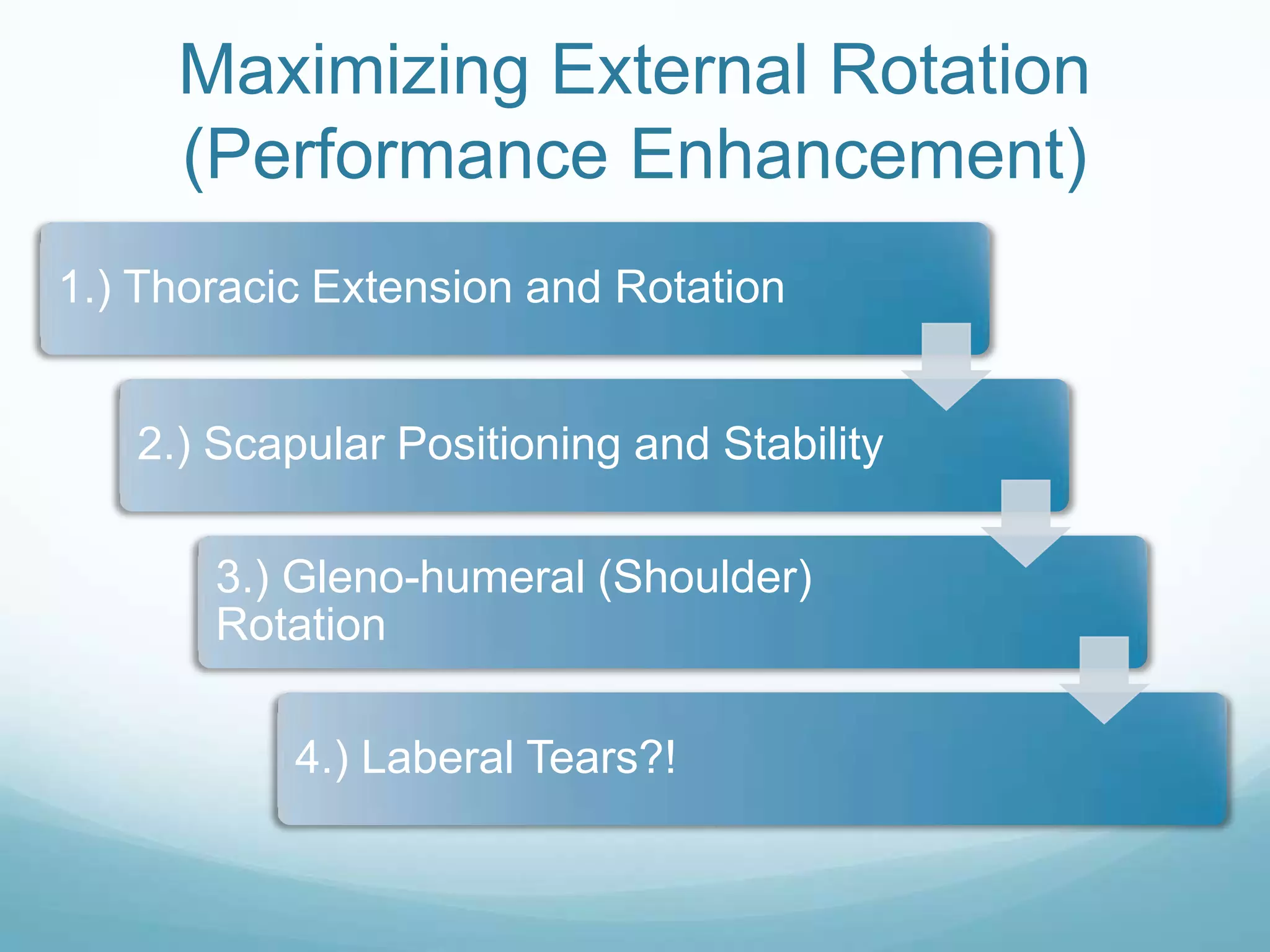 Maximizing External Rotation (Performance Enhancement)

1.) Thoracic Extension and Rotation

2.) Scapular Positioning and Stability

3.) Gleno-humeral (Shoulder) Rotation

4.) Laberal Tears?!